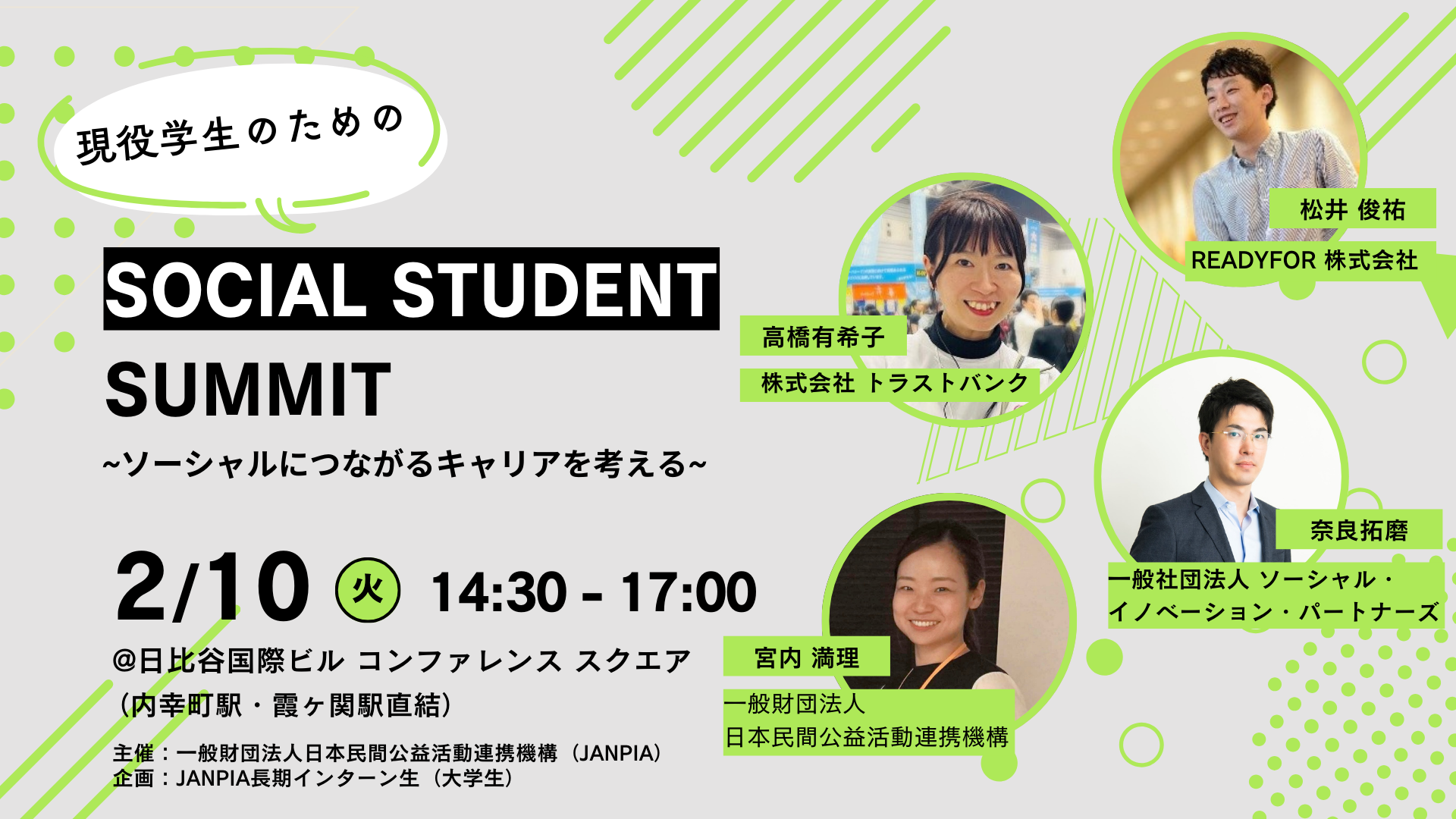 現役学生のための

SOCIAL STUDENT SUMMIT

~ソーシャルにつながるキャリアを考える~

2/10 火 14:30 - 17:00

@日比谷国際ビル コンファレンス スクエア
（内幸町駅・霞ヶ関駅直結）

主催：一般財団法人日本民間公益活動連携機構（JANPIA）
企画：JANPIA長期インターン生（大学生）

松井 俊祐
READYFOR 株式会社

高橋有希子
株式会社 トラストバンク

奈良拓磨
一般社団法人 ソーシャル・イノベーション・パートナーズ

宮内 満理
一般財団法人
日本民間公益活動連携機構